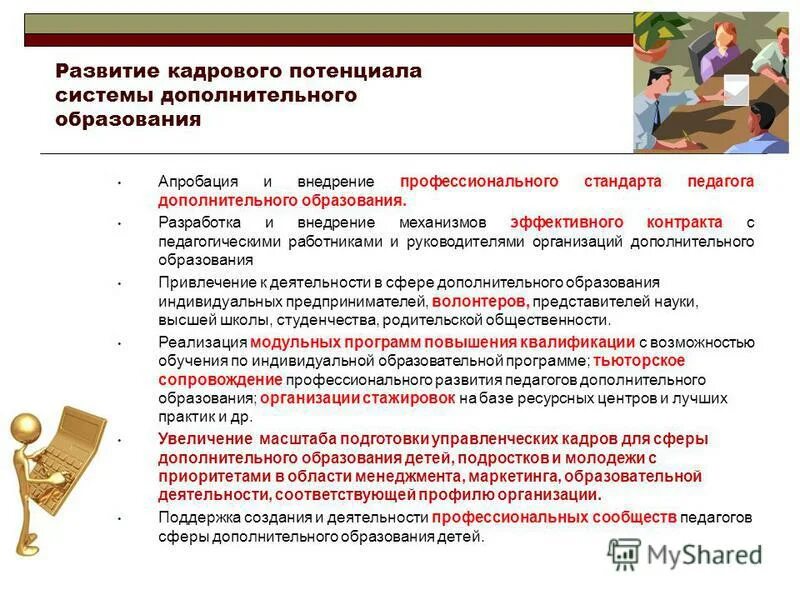 Развитие кадрового потенциала системы дополнительного образования

• Апробация и внедрение профессионального стандарта педагога дополнительного образования.

• Разработка и внедрение механизмов эффективного контракта с педагогическими работниками и руководителями организаций дополнительного образования

• Привлечение к деятельности в сфере дополнительного образования индивидуальных предпринимателей, волонтеров, представителей науки, высшей школы, студенчества, родительской общественности.

• Реализация модульных программ повышения квалификации с возможностью обучения по индивидуальной образовательной программе; тьюторское сопровождение профессионального развития педагогов дополнительного образования; организации стажировок на базе ресурсных центров и лучших практик и др.

• Увеличение масштаба подготовки управленческих кадров для сферы дополнительного образования детей, подростков и молодежи с приоритетами в области менеджмента, маркетинга, образовательной деятельности, соответствующей профилю организации.

• Поддержка создания и деятельности профессиональных сообществ педагогов сферы дополнительного образования детей.

MyShared